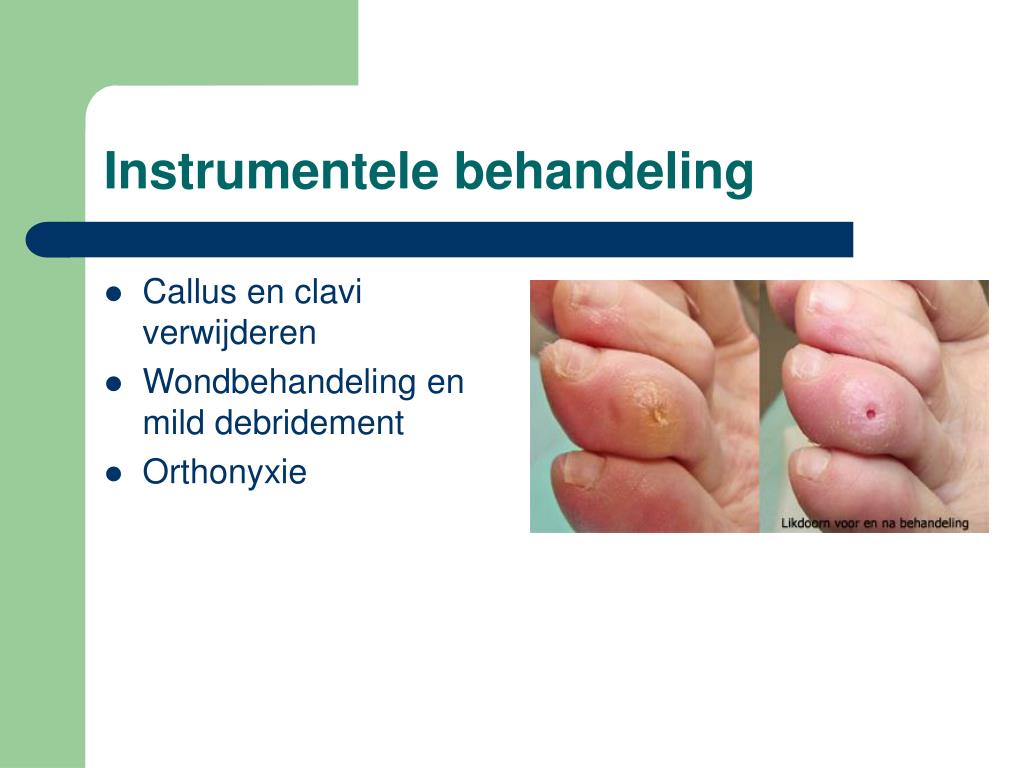 Instrumentele behandeling

• Callus en clavi verwijderen
• Wondbehandeling en mild debridement
• Orthonyxie

Likdoorn voor en na behandeling